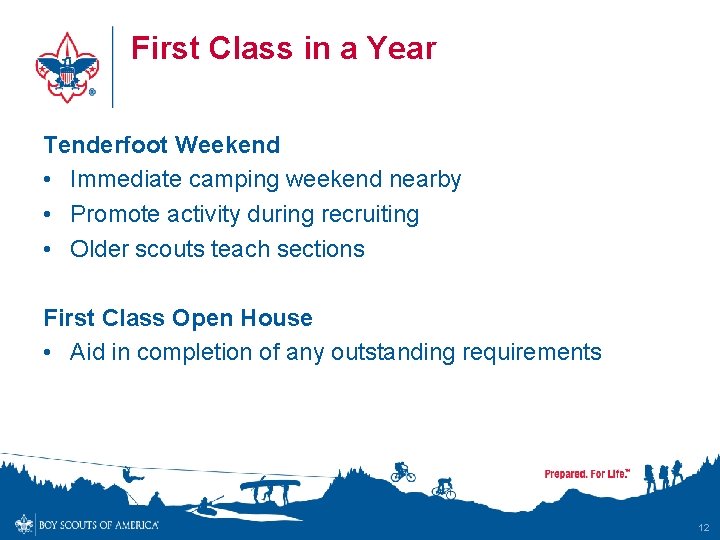 First Class in a Year

Tenderfoot Weekend
• Immediate camping weekend nearby
• Promote activity during recruiting
• Older scouts teach sections

First Class Open House
• Aid in completion of any outstanding requirements

Prepared. For Life.™

BOY SCOUTS OF AMERICA®

12